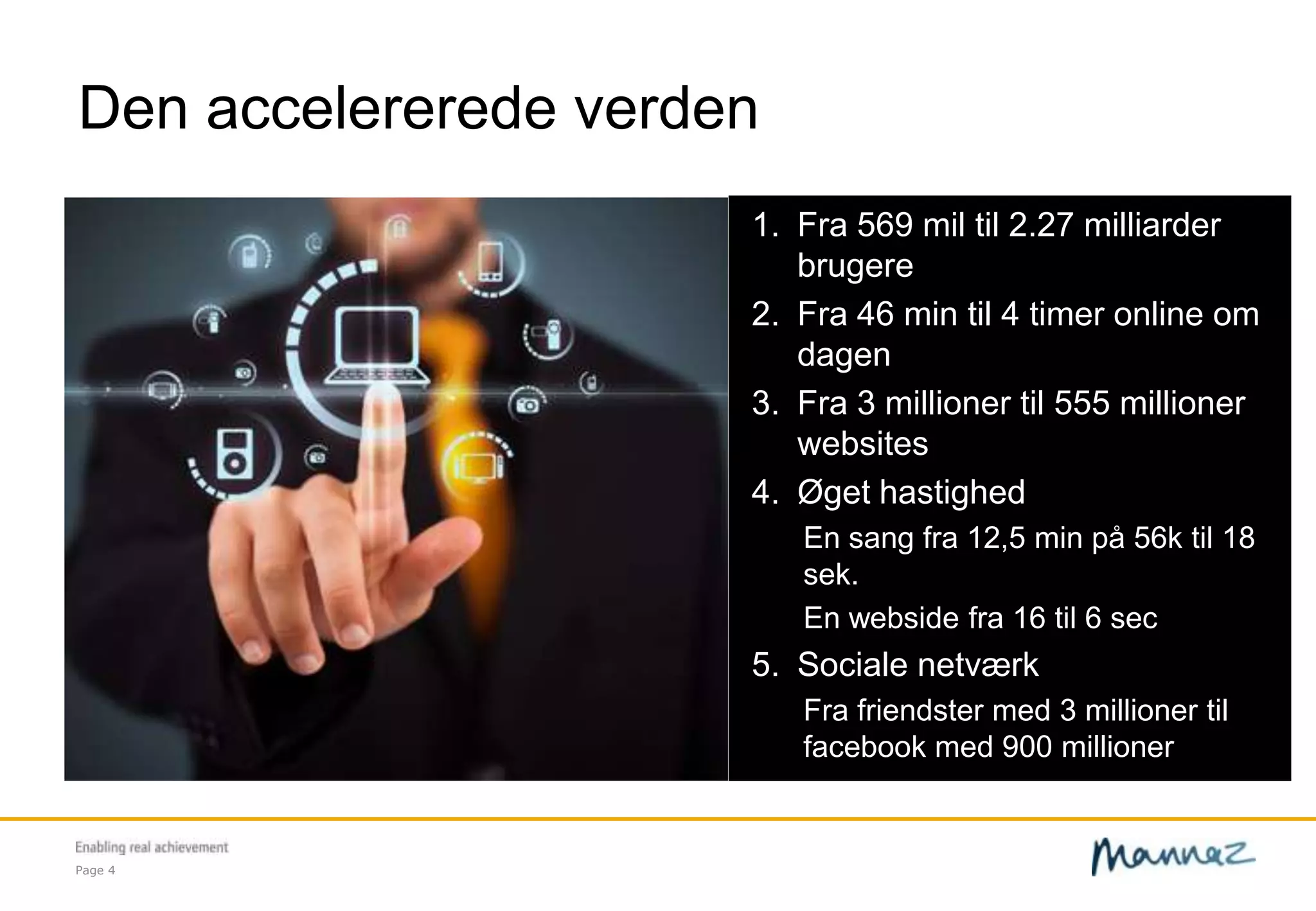 Den accelererede verden

1. Fra 569 mil til 2.27 milliarder brugere
2. Fra 46 min til 4 timer online om dagen
3. Fra 3 millioner til 555 millioner websites
4. Øget hastighed

En sang fra 12,5 min på 56k til 18 sek.

En webside fra 16 til 6 sec

5. Sociale netværk

Fra friendster med 3 millioner til facebook med 900 millioner

Enabling real achievement

Page 4

Mannaz